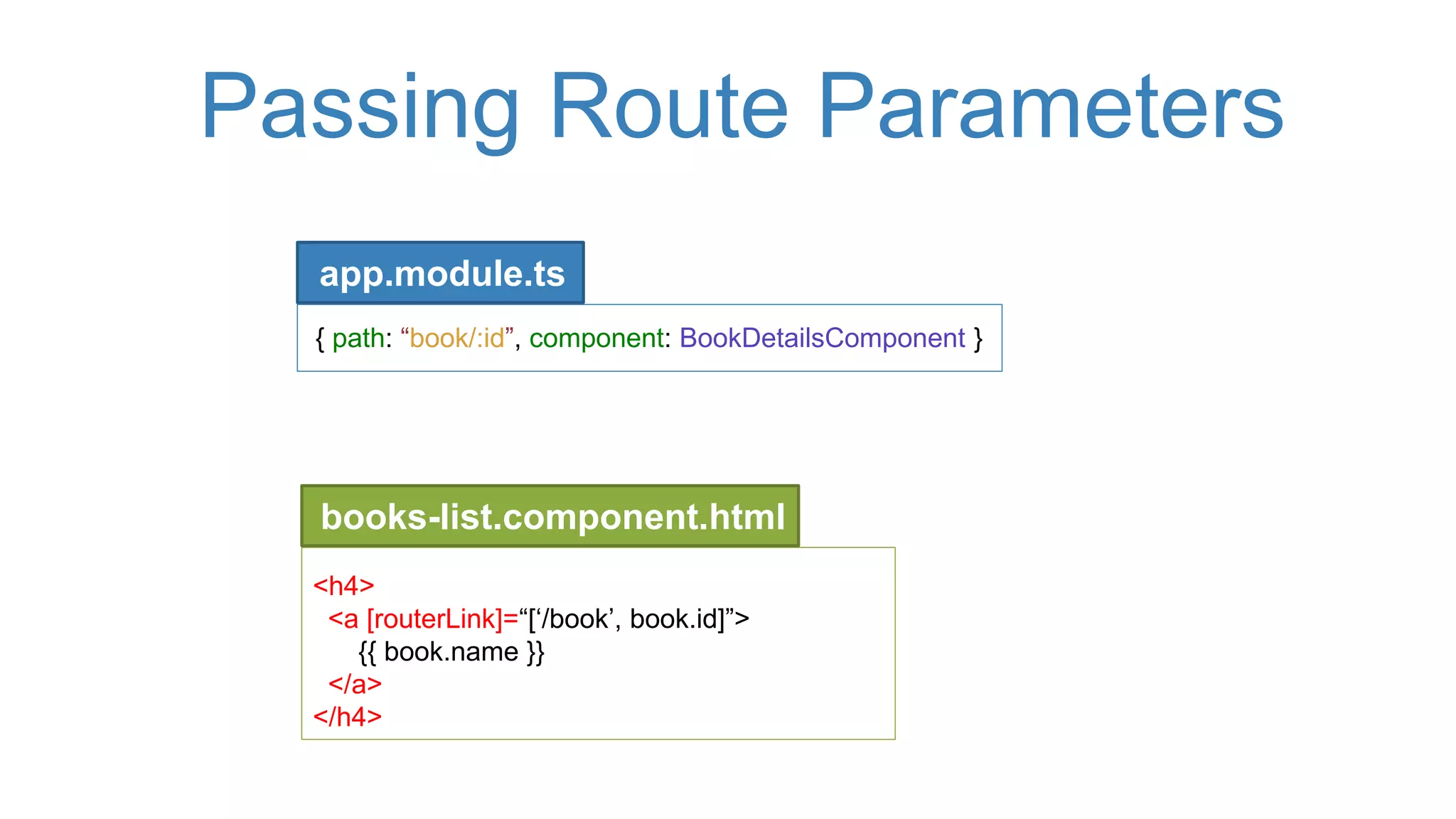 Passing Route Parameters

app.module.ts

{ path: “book/:id”, component: BookDetailsComponent }

books-list.component.html

<h4>
<a [routerLink]=“[‘/book’, book.id]”>
{{ book.name }}
</a>
</h4>